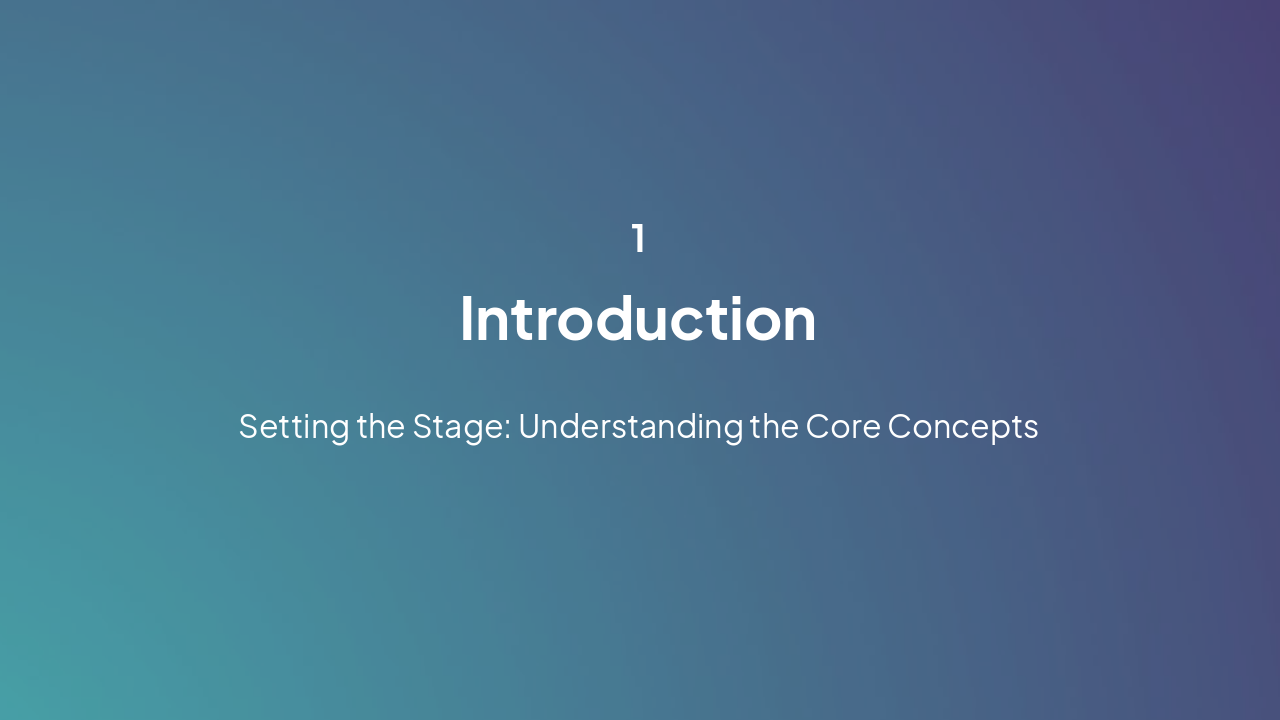 1

Introduction

Setting the Stage: Understanding the Core Concepts